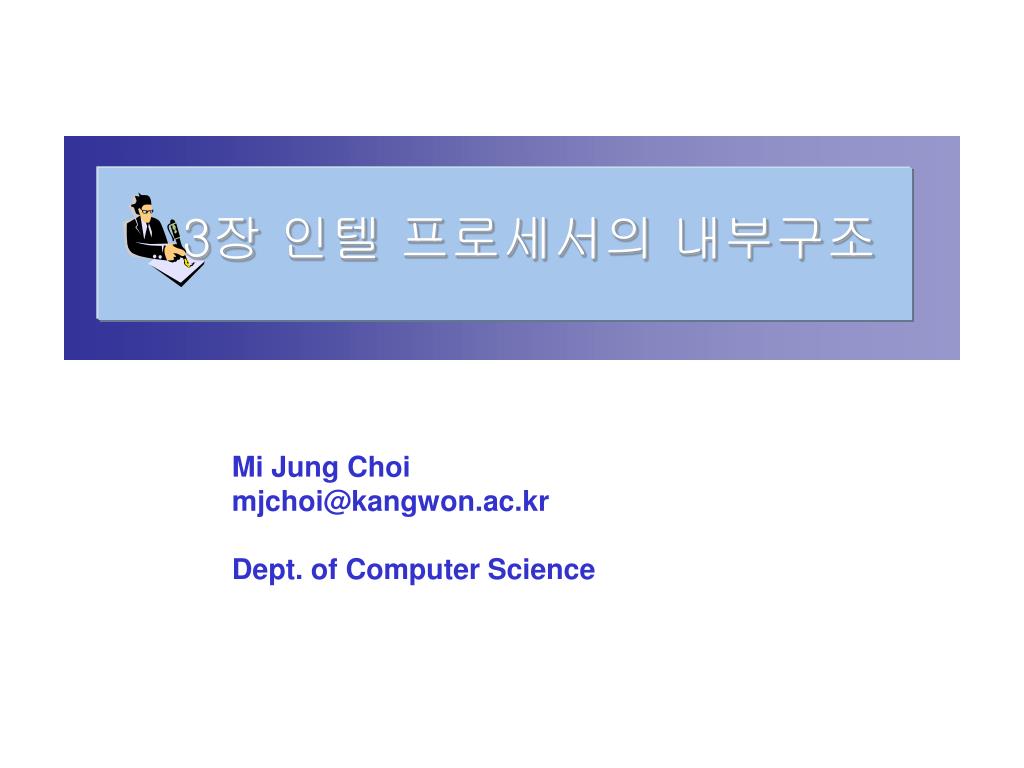 3장 인텔 프로세서의 내부구조

Mi Jung Choi
mjchoi@kangwon.ac.kr

Dept. of Computer Science